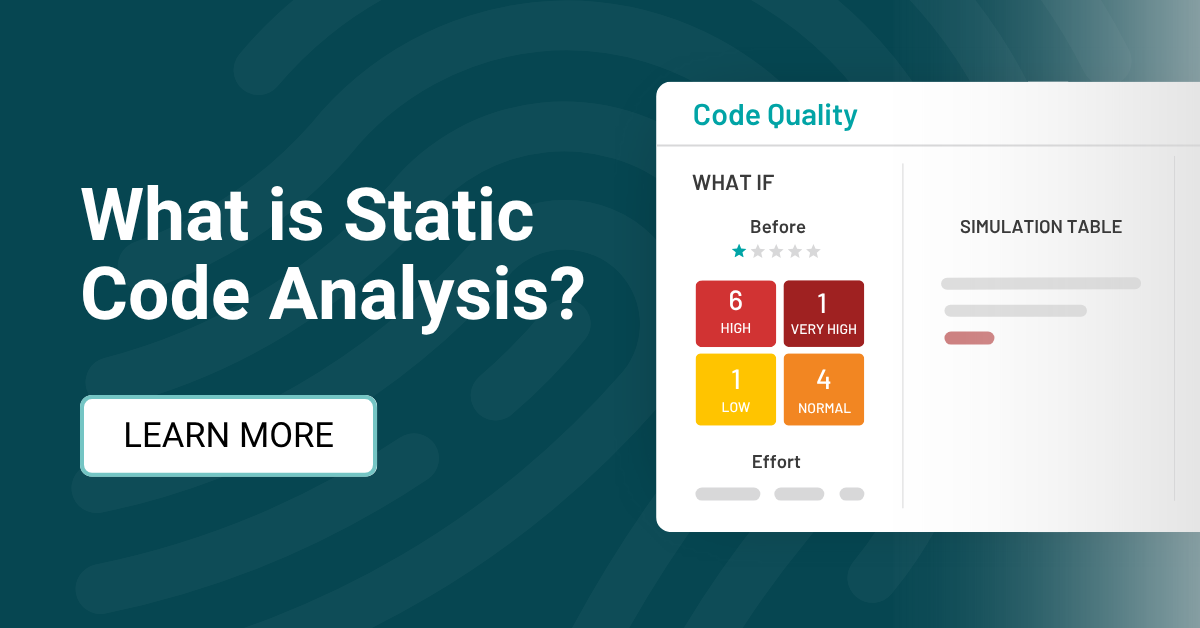 What is Static Code Analysis?

LEARN MORE

Code Quality

WHAT IF

Before

6
HIGH

1
VERY HIGH

1
LOW

4
NORMAL

Effort

SIMULATION TABLE